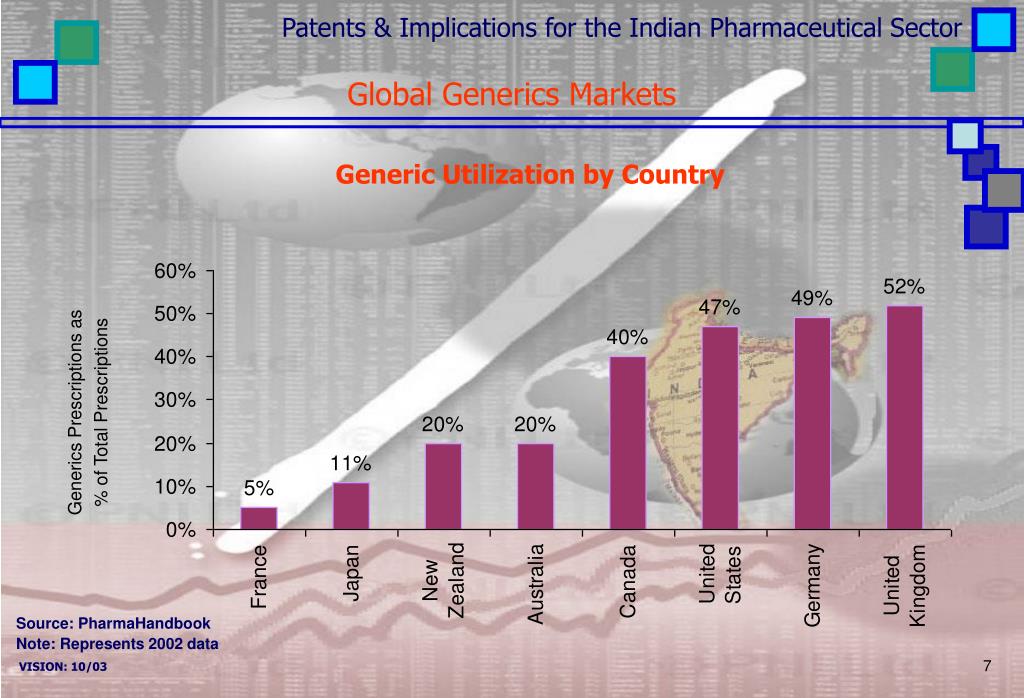 Patents & Implications for the Indian Pharmaceutical Sector

Global Generics Markets

Generic Utilization by Country

Generics Prescriptions as % of Total Prescriptions

60%
50%
40%
30%
20%
10%
0%

5%
11%
20%
20%
40%
47%
49%
52%

France
Japan
New Zealand
Australia
Canada
United States
Germany
United Kingdom

Source: PharmaHandbook
Note: Represents 2002 data

VISION: 10/03

7